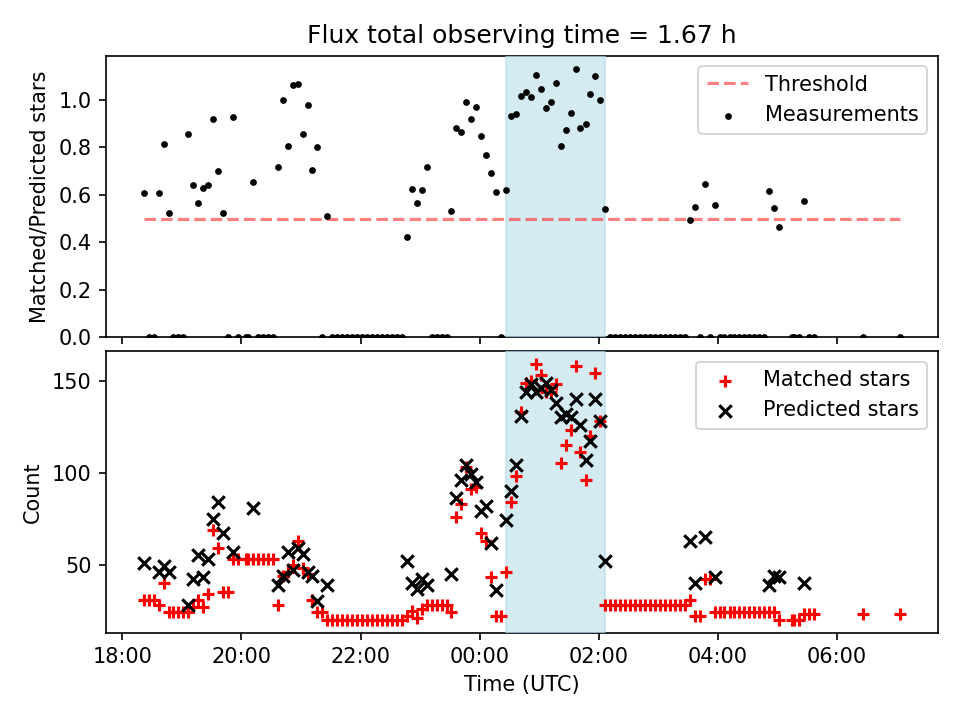 Flux total observing time = 1.67 h

Matched/Predicted stars

1.0
0.8
0.6
0.4
0.2
0.0

Threshold
Measurements

Count

150
100
50

Matched stars
Predicted stars

18:00
20:00
22:00
00:00
02:00
04:00
06:00

Time (UTC)